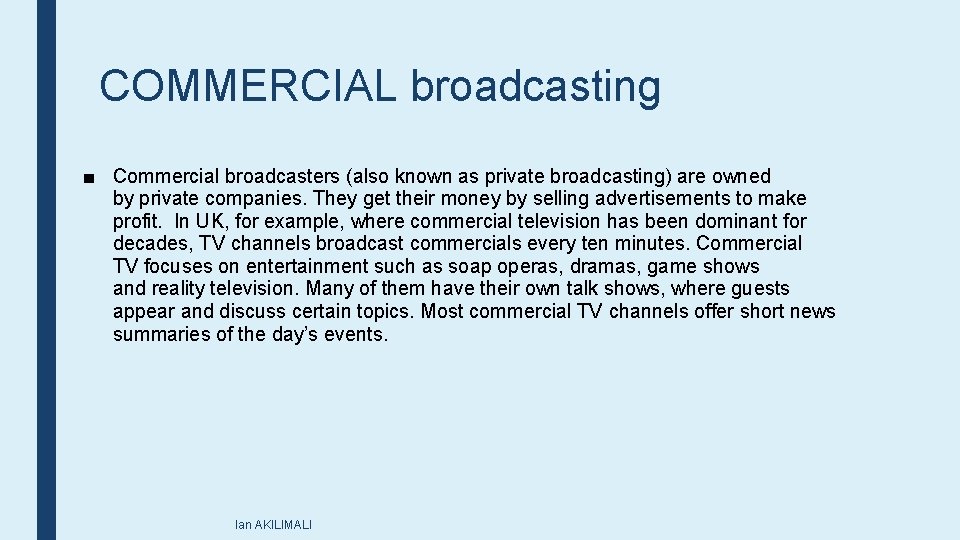 COMMERCIAL broadcasting

■ Commercial broadcasters (also known as private broadcasting) are owned by private companies. They get their money by selling advertisements to make profit. In UK, for example, where commercial television has been dominant for decades, TV channels broadcast commercials every ten minutes. Commercial TV focuses on entertainment such as soap operas, dramas, game shows and reality television. Many of them have their own talk shows, where guests appear and discuss certain topics. Most commercial TV channels offer short news summaries of the day's events.

Ian AKILIMALI